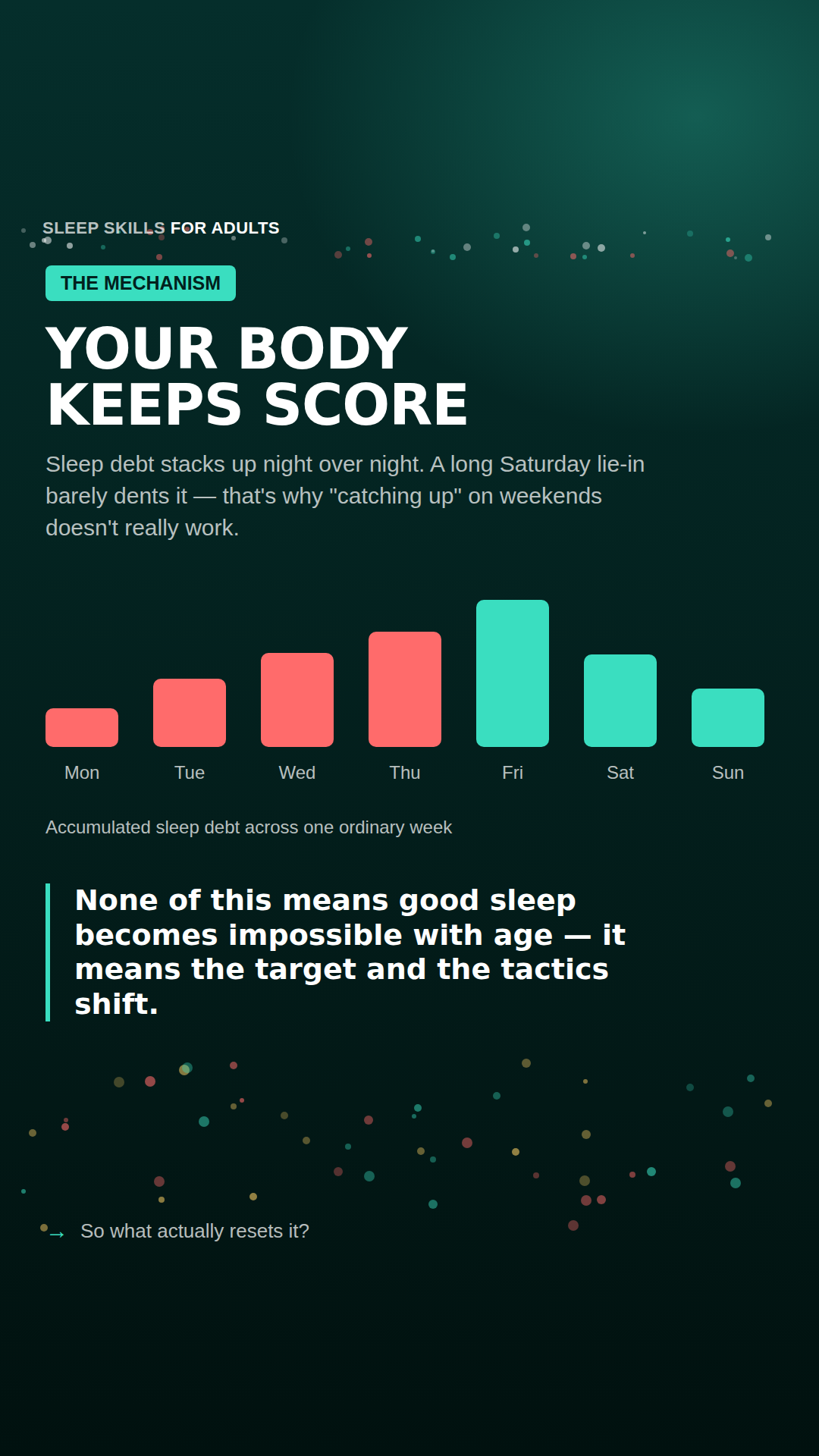 SLEEP SKILLS FOR ADULTS

THE MECHANISM

YOUR BODY
KEEPS SCORE

Sleep debt stacks up night over night. A long Saturday lie-in barely dents it — that's why "catching up" on weekends doesn't really work.

Mon
Tue
Wed
Thu
Fri
Sat
Sun

Accumulated sleep debt across one ordinary week

None of this means good sleep becomes impossible with age — it means the target and the tactics shift.

→ So what actually resets it?